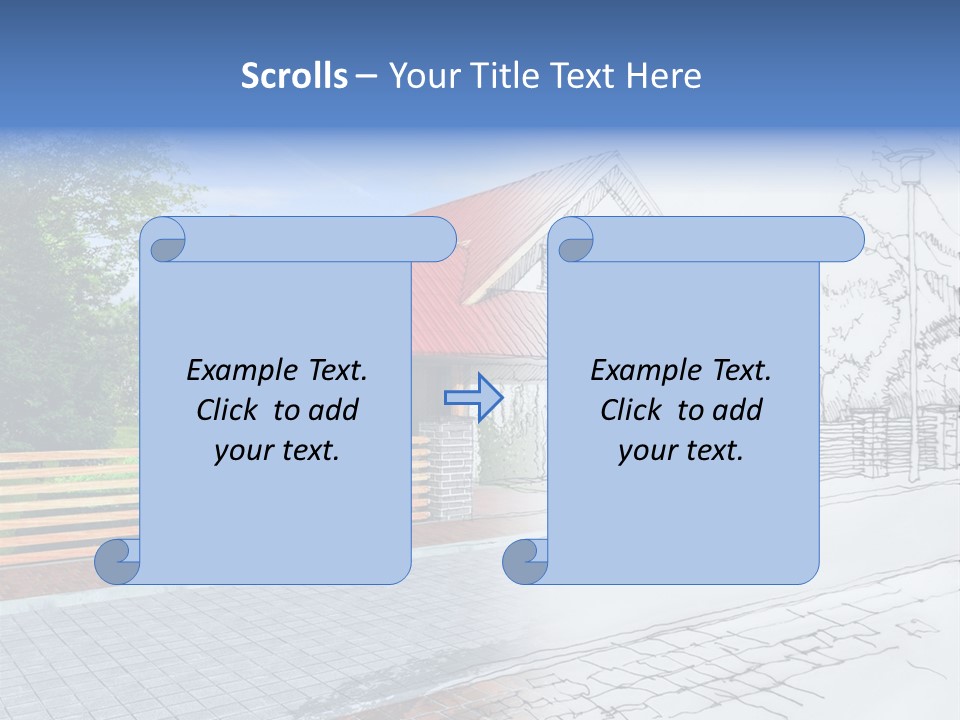 Scrolls – Your Title Text Here

Example Text. Click to add your text.

Example Text. Click to add your text.